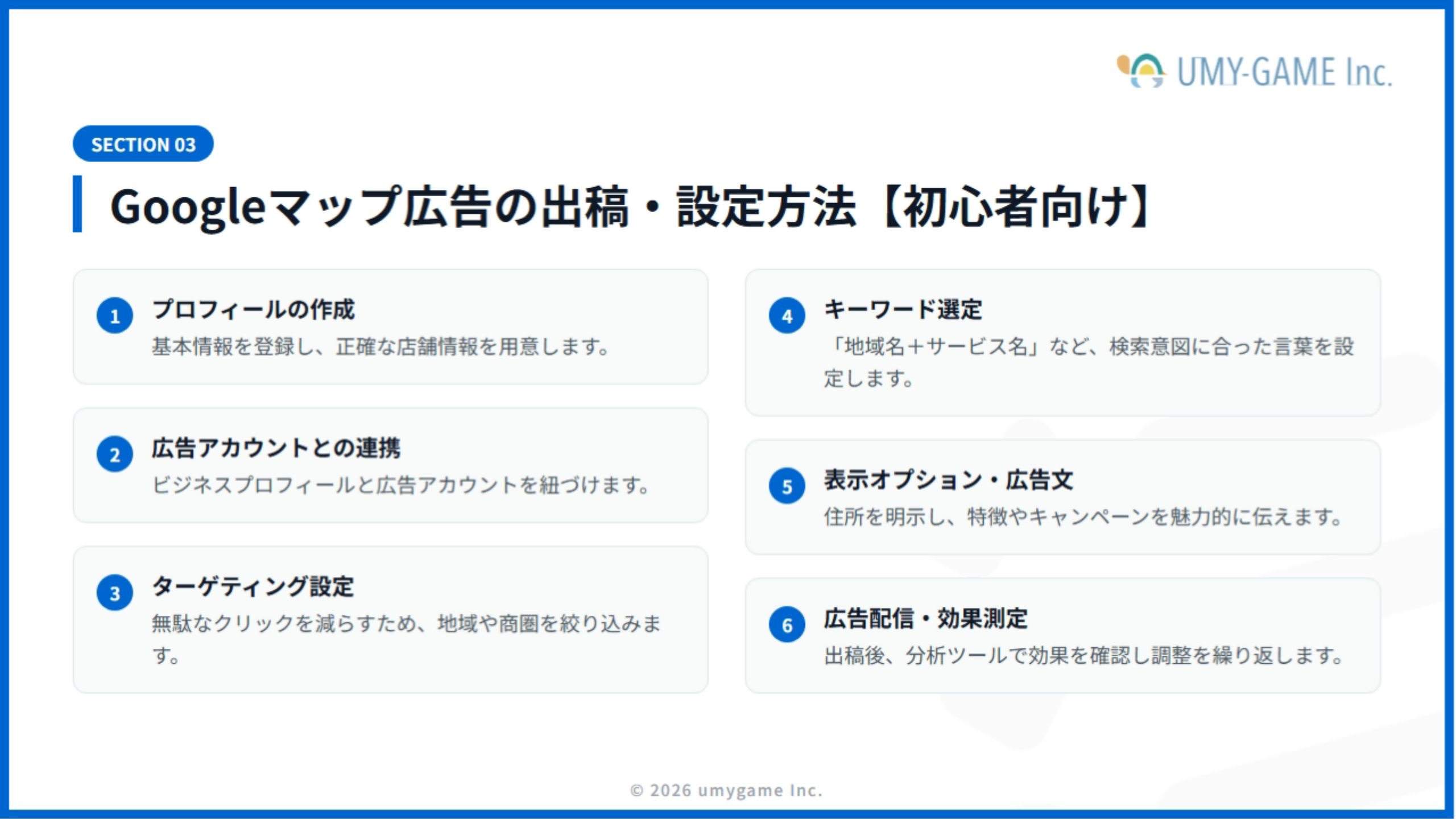 UMY-GAME Inc.

SECTION 03

Googleマップ広告の出稿・設定方法【初心者向け】

1
プロフィールの作成
基本情報を登録し、正確な店舗情報を用意します。

2
広告アカウントとの連携
ビジネスプロフィールと広告アカウントを紐づけます。

3
ターゲティング設定
無駄なクリックを減らすため、地域や商圏を絞り込みます。

4
キーワード選定
「地域名＋サービス名」など、検索意図に合った言葉を設定します。

5
表示オプション・広告文
住所を明示し、特徴やキャンペーンを魅力的に伝えます。

6
広告配信・効果測定
出稿後、分析ツールで効果を確認し調整を繰り返します。

© 2026 umygame Inc.